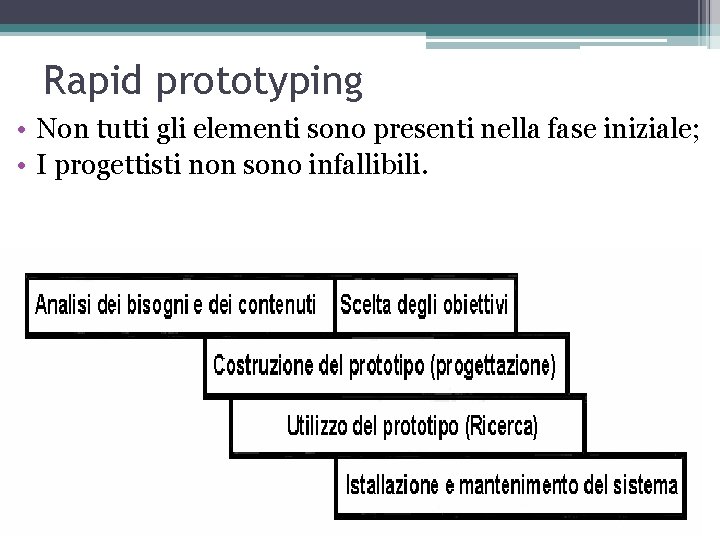 Rapid prototyping

• Non tutti gli elementi sono presenti nella fase iniziale;
• I progettisti non sono infallibili.

Analisi dei bisogni e dei contenuti

Scelta degli obiettivi

Costruzione del prototipo (progettazione)

Utilizzo del prototipo (Ricerca)

Istallazione e mantenimento del sistema